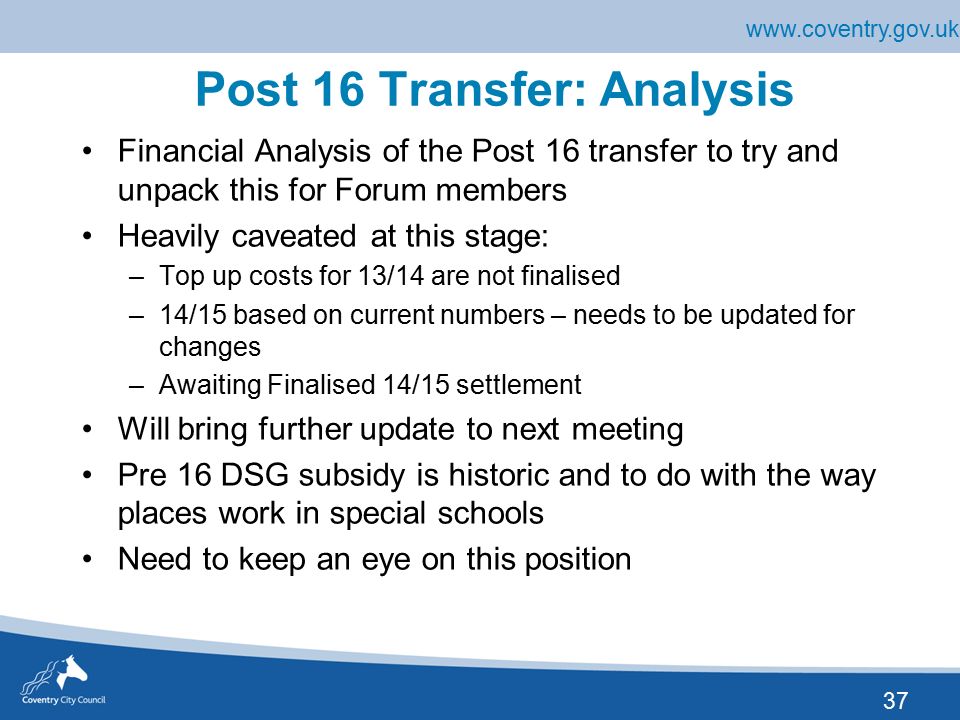 www.coventry.gov.uk

Post 16 Transfer: Analysis

• Financial Analysis of the Post 16 transfer to try and unpack this for Forum members
• Heavily caveated at this stage:
– Top up costs for 13/14 are not finalised
– 14/15 based on current numbers – needs to be updated for changes
– Awaiting Finalised 14/15 settlement
• Will bring further update to next meeting
• Pre 16 DSG subsidy is historic and to do with the way places work in special schools
• Need to keep an eye on this position

Coventry City Council

37